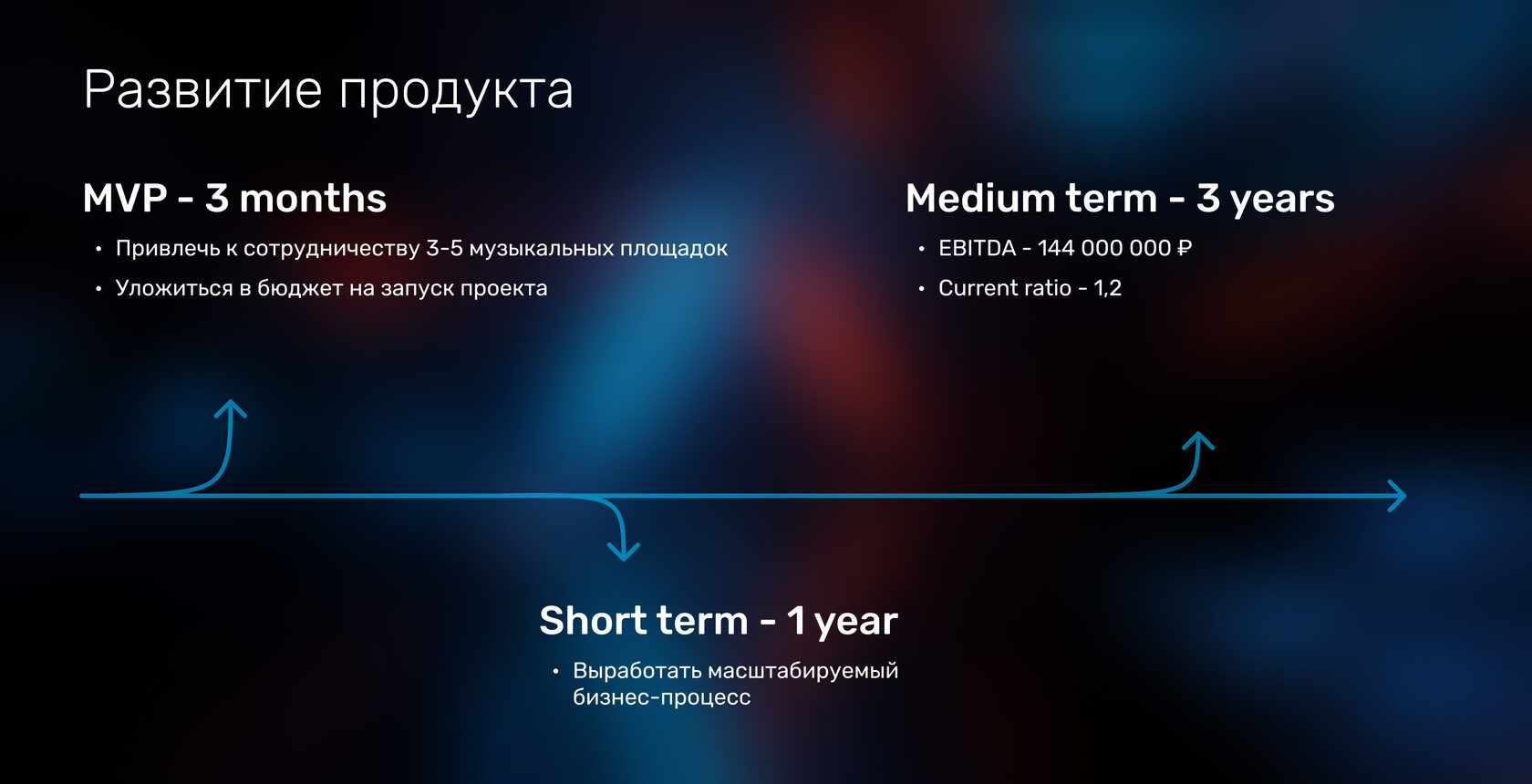 Развитие продукта

MVP - 3 months

• Привлечь к сотрудничеству 3-5 музыкальных площадок
• Уложиться в бюджет на запуск проекта

Medium term - 3 years

• EBITDA - 144 000 000 ₽
• Current ratio - 1,2

Short term - 1 year

• Выработать масштабируемый бизнес-процесс